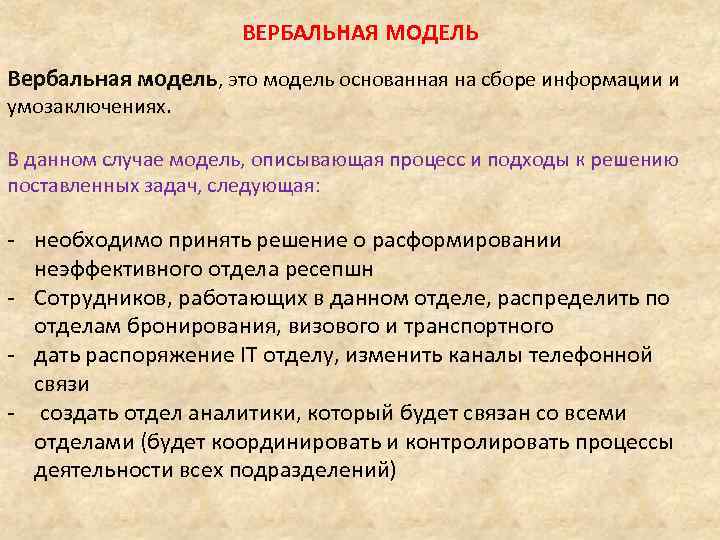 ВЕРБАЛЬНАЯ МОДЕЛЬ

Вербальная модель, это модель основанная на сборе информации и умозаключениях.

В данном случае модель, описывающая процесс и подходы к решению поставленных задач, следующая:

- необходимо принять решение о расформировании неэффективного отдела ресепшн
- Сотрудников, работающих в данном отделе, распределить по отделам бронирования, визового и транспортного
- дать распоряжение IT отделу, изменить каналы телефонной связи
- создать отдел аналитики, который будет связан со всеми отделами (будет координировать и контролировать процессы деятельности всех подразделений)